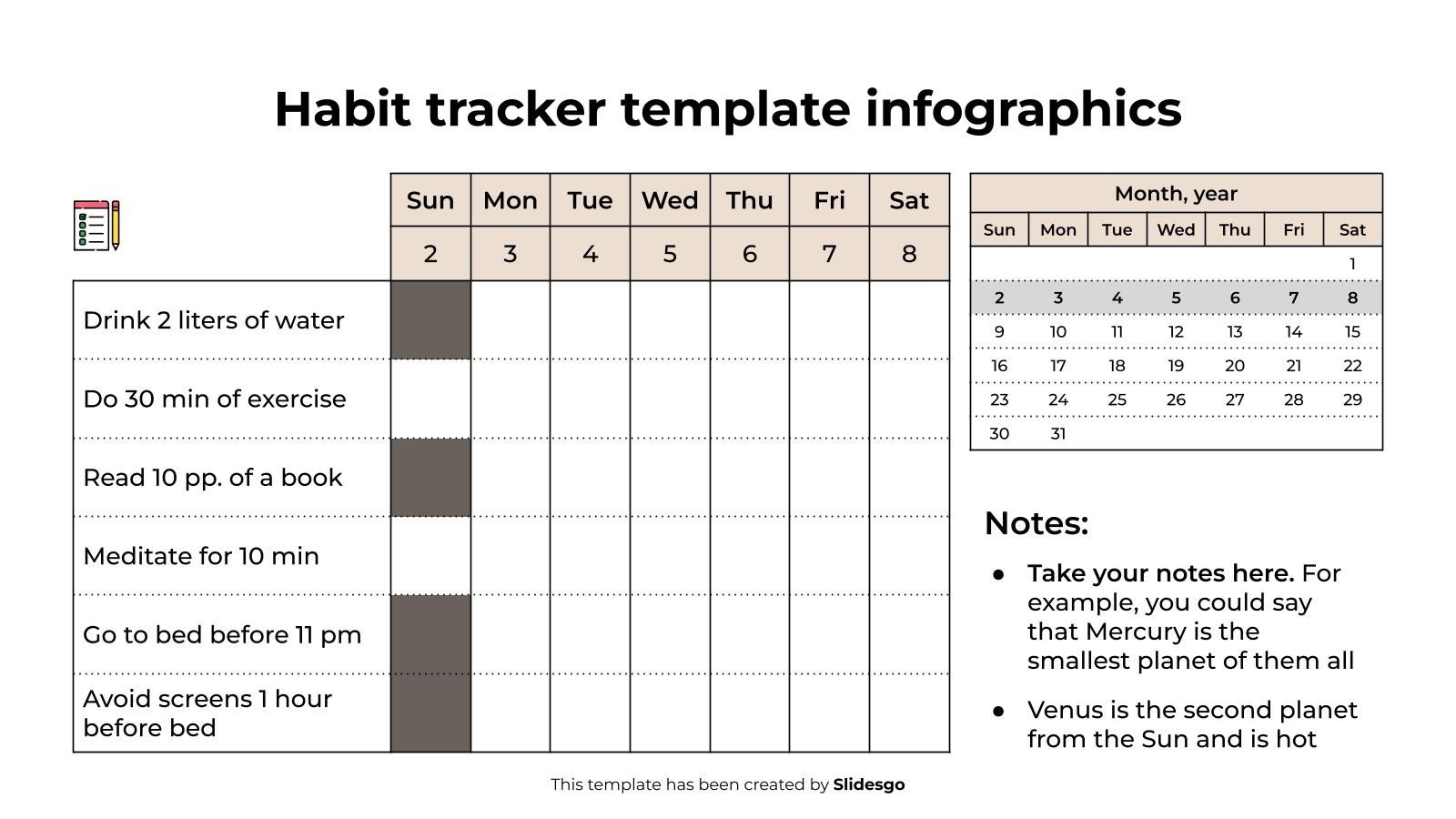 Habit tracker template infographics

| | Sun | Mon | Tue | Wed | Thu | Fri | Sat |
|---|---|---|---|---|---|---|---|
| | 2 | 3 | 4 | 5 | 6 | 7 | 8 |
| Drink 2 liters of water | | | | | | | |
| Do 30 min of exercise | | | | | | | |
| Read 10 pp. of a book | | | | | | | |
| Meditate for 10 min | | | | | | | |
| Go to bed before 11 pm | | | | | | | |
| Avoid screens 1 hour before bed | | | | | | | |

Month, year

| Sun | Mon | Tue | Wed | Thu | Fri | Sat |
|---|---|---|---|---|---|---|
| | | | | | | 1 |
| 2 | 3 | 4 | 5 | 6 | 7 | 8 |
| 9 | 10 | 11 | 12 | 13 | 14 | 15 |
| 16 | 17 | 18 | 19 | 20 | 21 | 22 |
| 23 | 24 | 25 | 26 | 27 | 28 | 29 |
| 30 | 31 | | | | | |

Notes:

● Take your notes here. For example, you could say that Mercury is the smallest planet of them all

● Venus is the second planet from the Sun and is hot

This template has been created by Slidesgo